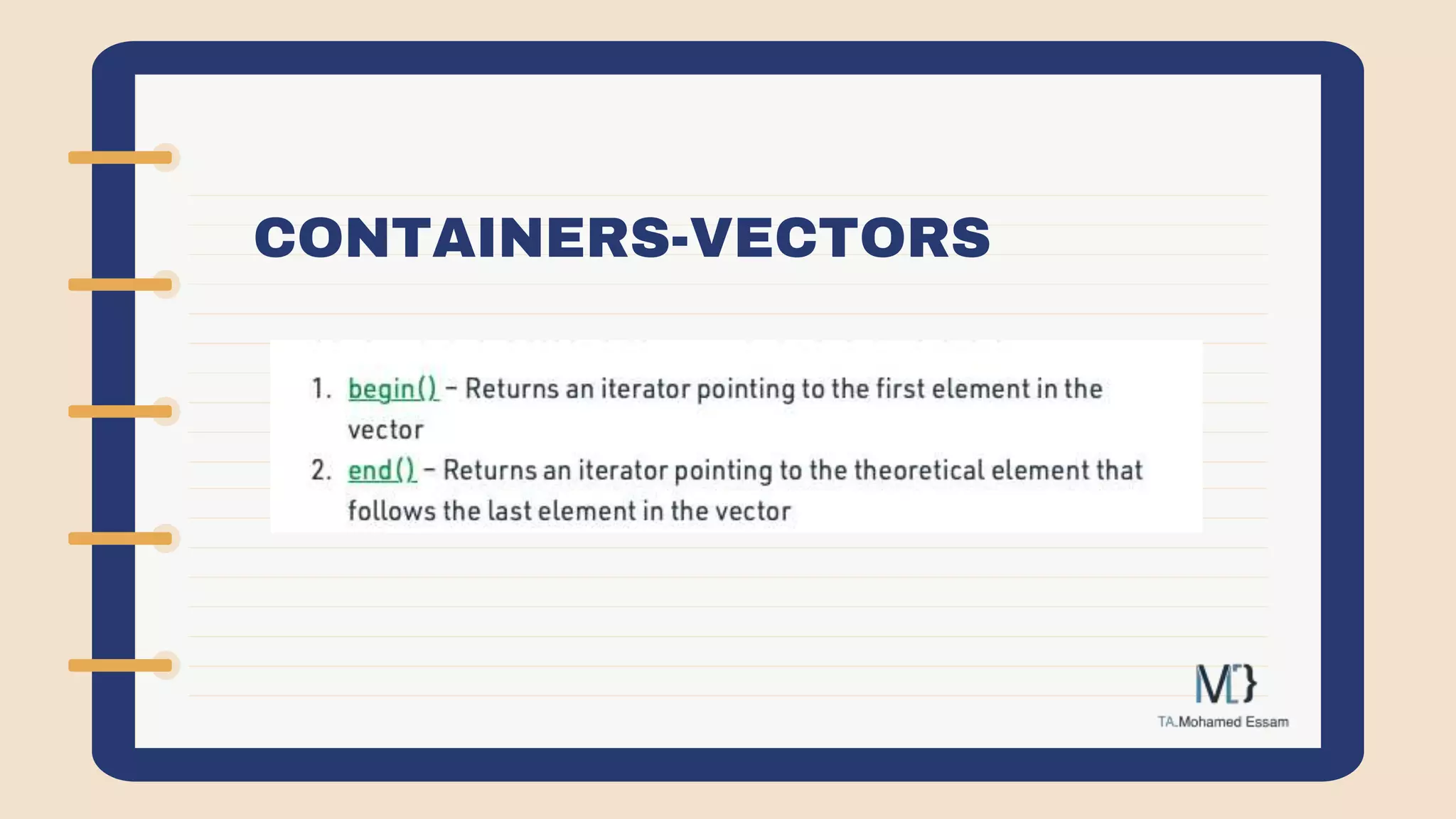 CONTAINERS-VECTORS

1. begin() – Returns an iterator pointing to the first element in the vector
2. end() – Returns an iterator pointing to the theoretical element that follows the last element in the vector

M[}
TA.Mohamed Essam